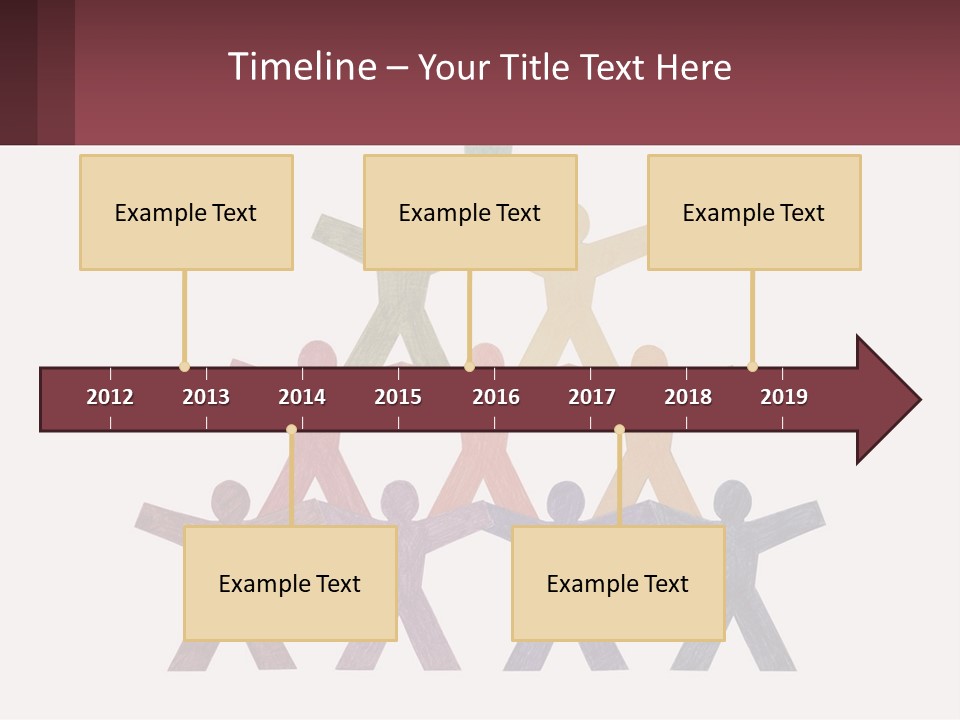 Timeline – Your Title Text Here

Example Text

Example Text

Example Text

2012 2013 2014 2015 2016 2017 2018 2019

Example Text

Example Text